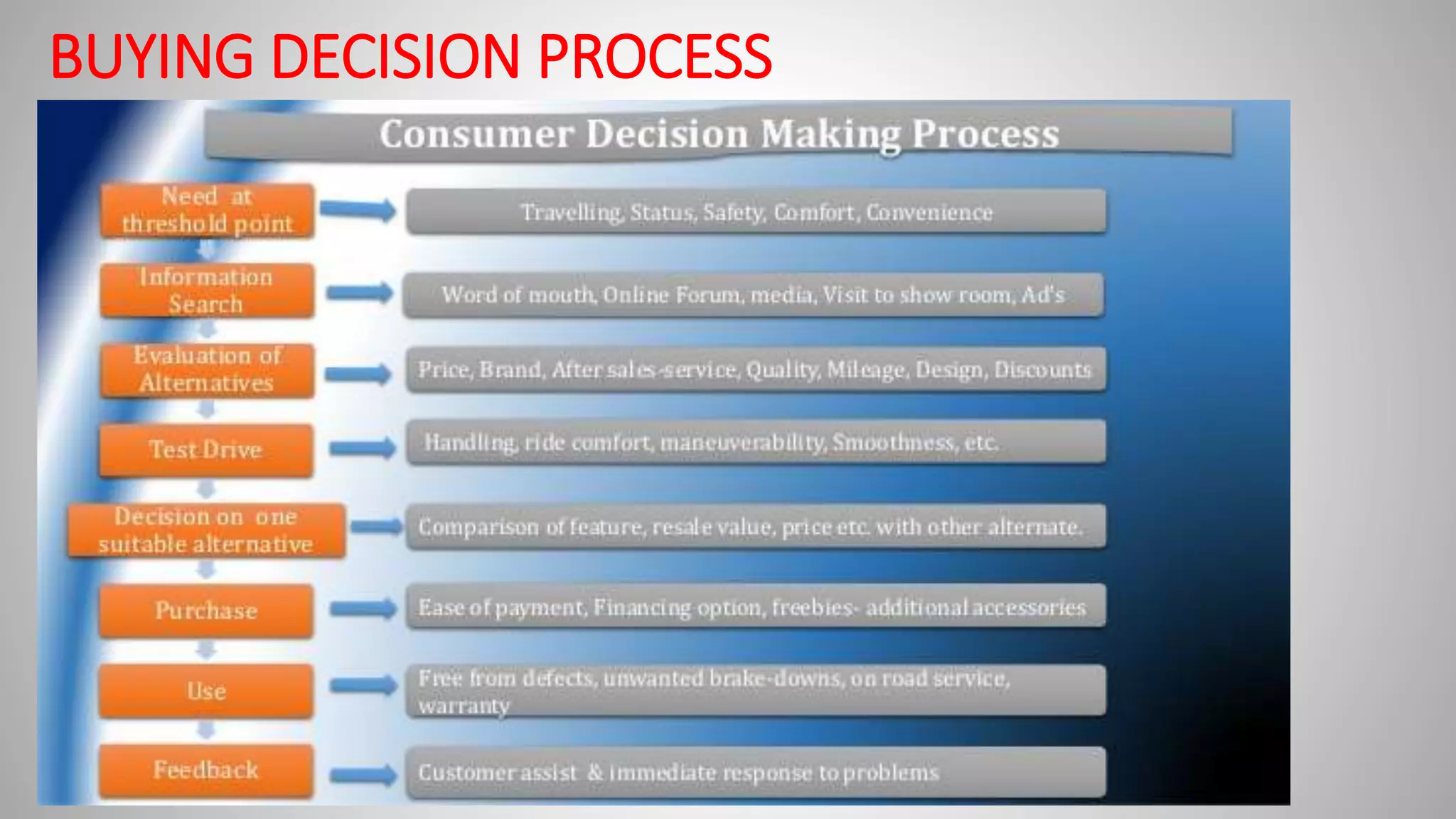 BUYING DECISION PROCESS

Consumer Decision Making Process

Need at threshold point
Travelling, Status, Safety, Comfort, Convenience

Information Search
Word of mouth, Online Forum, media, Visit to show room, Ad's

Evaluation of Alternatives
Price, Brand, After sales-service, Quality, Mileage, Design, Discounts

Test Drive
Handling, ride comfort, maneuverability, Smoothness, etc.

Decision on one suitable alternative
Comparison of feature, resale value, price etc. with other alternate.

Purchase
Ease of payment, Financing option, freebies- additional accessories

Use
Free from defects, unwanted brake-downs, on road service, warranty

Feedback
Customer assist & immediate response to problems